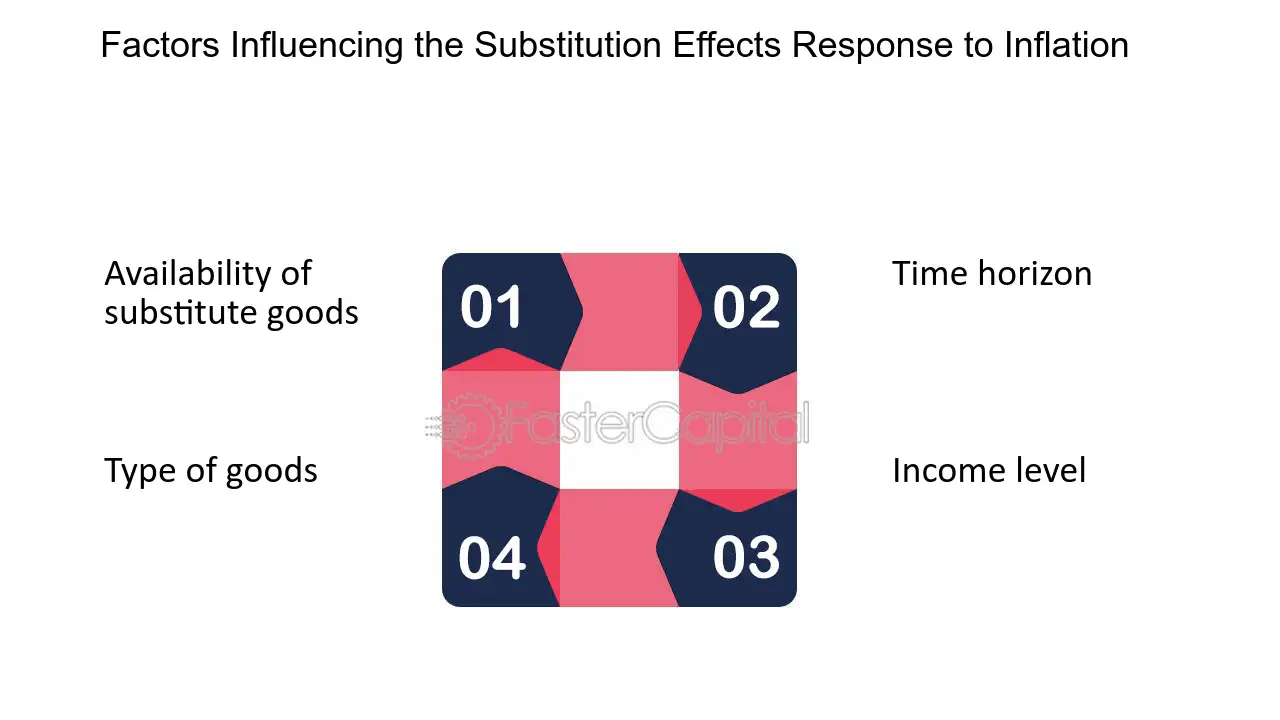 Factors Influencing the Substitution Effects Response to Inflation

Availability of substitute goods

01

02

Time horizon

Type of goods

04

03

Income level

FasterCapital